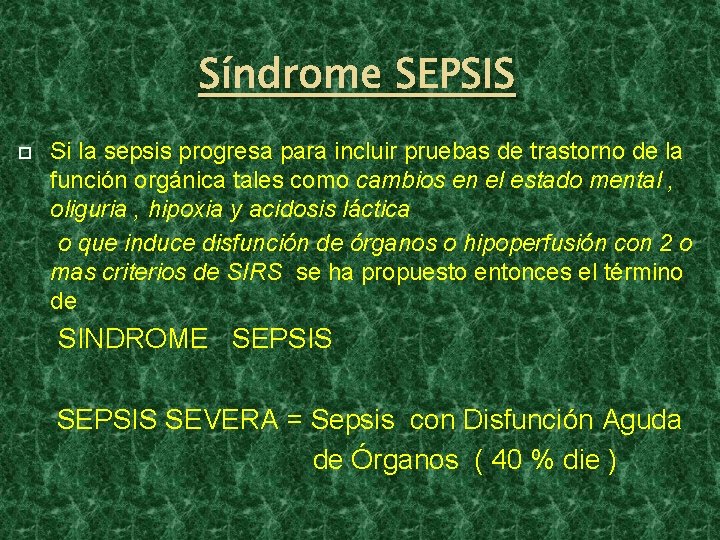 Síndrome SEPSIS

Si la sepsis progresa para incluir pruebas de trastorno de la función orgánica tales como cambios en el estado mental , oliguria , hipoxia y acidosis láctica

o que induce disfunción de órganos o hipoperfusión con 2 o mas criterios de SIRS se ha propuesto entonces el término de

SINDROME SEPSIS

SEPSIS SEVERA = Sepsis con Disfunción Aguda de Órganos ( 40 % die )